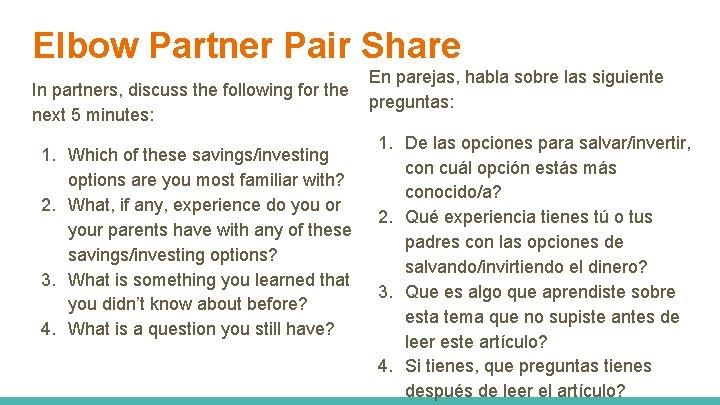 Elbow Partner Pair Share

In partners, discuss the following for the next 5 minutes:

1. Which of these savings/investing options are you most familiar with?
2. What, if any, experience do you or your parents have with any of these savings/investing options?
3. What is something you learned that you didn't know about before?
4. What is a question you still have?

En parejas, habla sobre las siguiente preguntas:

1. De las opciones para salvar/invertir, con cuál opción estás más conocido/a?
2. Qué experiencia tienes tú o tus padres con las opciones de salvando/invirtiendo el dinero?
3. Que es algo que aprendiste sobre esta tema que no supiste antes de leer este artículo?
4. Si tienes, que preguntas tienes después de leer el artículo?